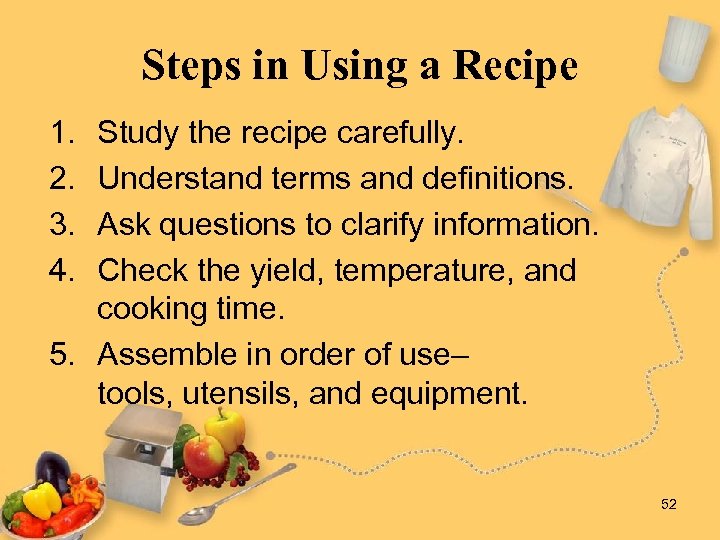 Steps in Using a Recipe

1. Study the recipe carefully.
2. Understand terms and definitions.
3. Ask questions to clarify information.
4. Check the yield, temperature, and cooking time.
5. Assemble in order of use– tools, utensils, and equipment.

52